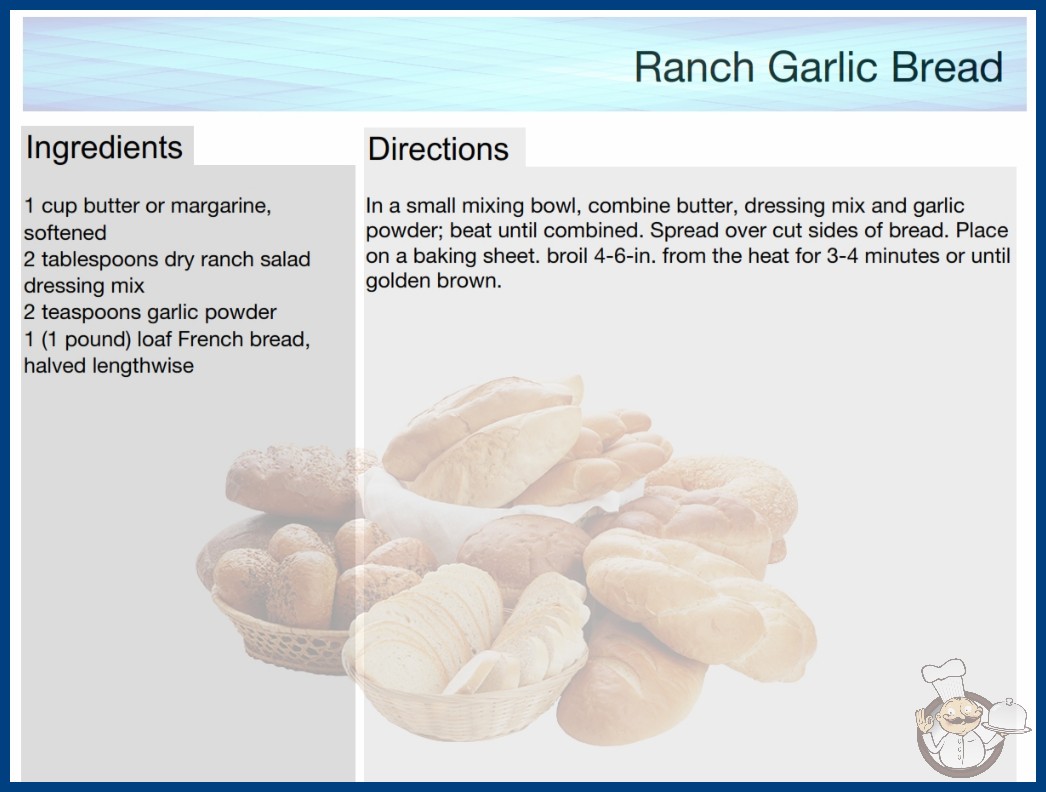 Ranch Garlic Bread

Ingredients

1 cup butter or margarine, softened
2 tablespoons dry ranch salad dressing mix
2 teaspoons garlic powder
1 (1 pound) loaf French bread, halved lengthwise

Directions

In a small mixing bowl, combine butter, dressing mix and garlic powder; beat until combined. Spread over cut sides of bread. Place on a baking sheet. broil 4-6-in. from the heat for 3-4 minutes or until golden brown.